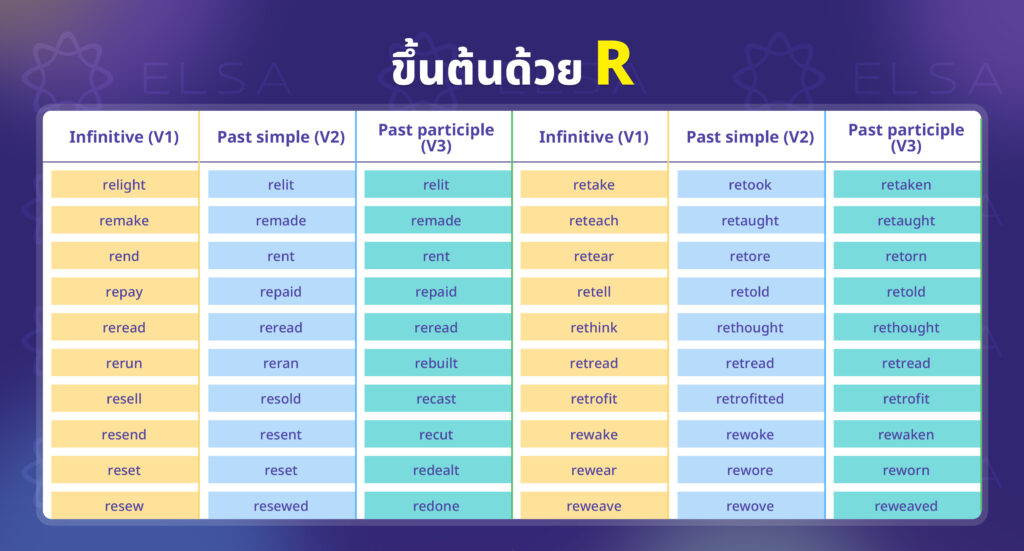 ELSA ELSA

ขึ้นต้นด้วย R

| Infinitive (V1) | Past simple (V2) | Past participle (V3) | Infinitive (V1) | Past simple (V2) | Past participle (V3) |
|---|---|---|---|---|---|
| relight | relit | relit | retake | retook | retaken |
| remake | remade | remade | reteach | retaught | retaught |
| rend | rent | rent | retear | retore | retorn |
| repay | repaid | repaid | retell | retold | retold |
| reread | reread | reread | rethink | rethought | rethought |
| rerun | reran | rebuilt | retread | retread | retread |
| resell | resold | recast | retrofit | retrofitted | retrofit |
| resend | resent | recut | rewake | rewoke | rewaken |
| reset | reset | redealt | rewear | rewore | reworn |
| resew | resewed | redone | reweave | rewove | reweaved |